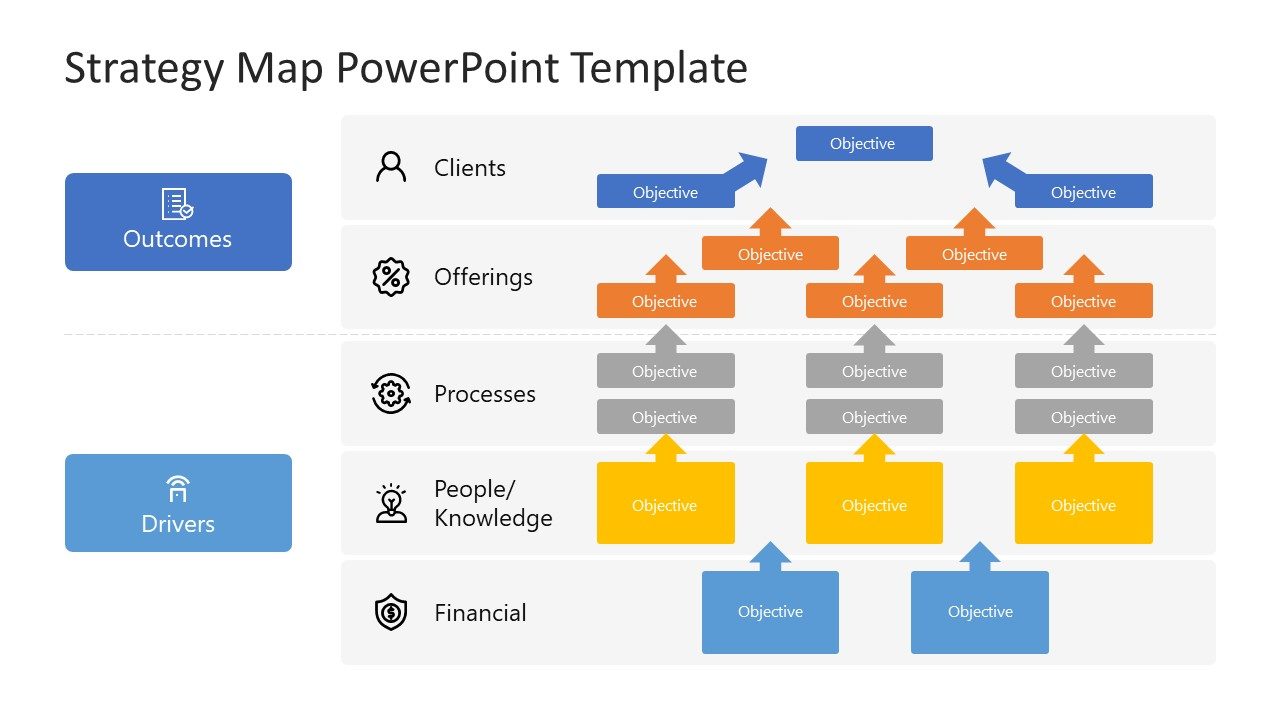 Strategy Map PowerPoint Template

Outcomes

Drivers

Clients

Objective

Objective

Objective

Offerings

Objective

Objective

Objective

Objective

Objective

Processes

Objective

Objective

Objective

Objective

Objective

Objective

People/ Knowledge

Objective

Objective

Objective

Financial

Objective

Objective